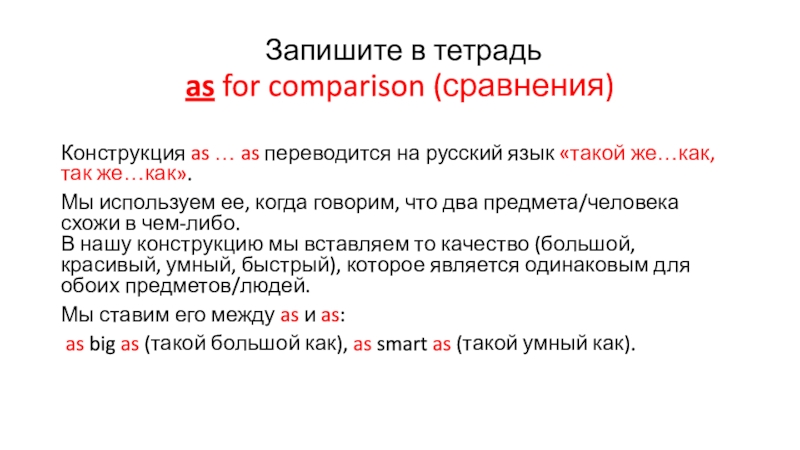 Запишите в тетрадь
as for comparison (сравнения)

Конструкция as … as переводится на русский язык «такой же…как, так же…как».

Мы используем ее, когда говорим, что два предмета/человека схожи в чем-либо.
В нашу конструкцию мы вставляем то качество (большой, красивый, умный, быстрый), которое является одинаковым для обоих предметов/людей.

Мы ставим его между as и as:

as big as (такой большой как), as smart as (такой умный как).